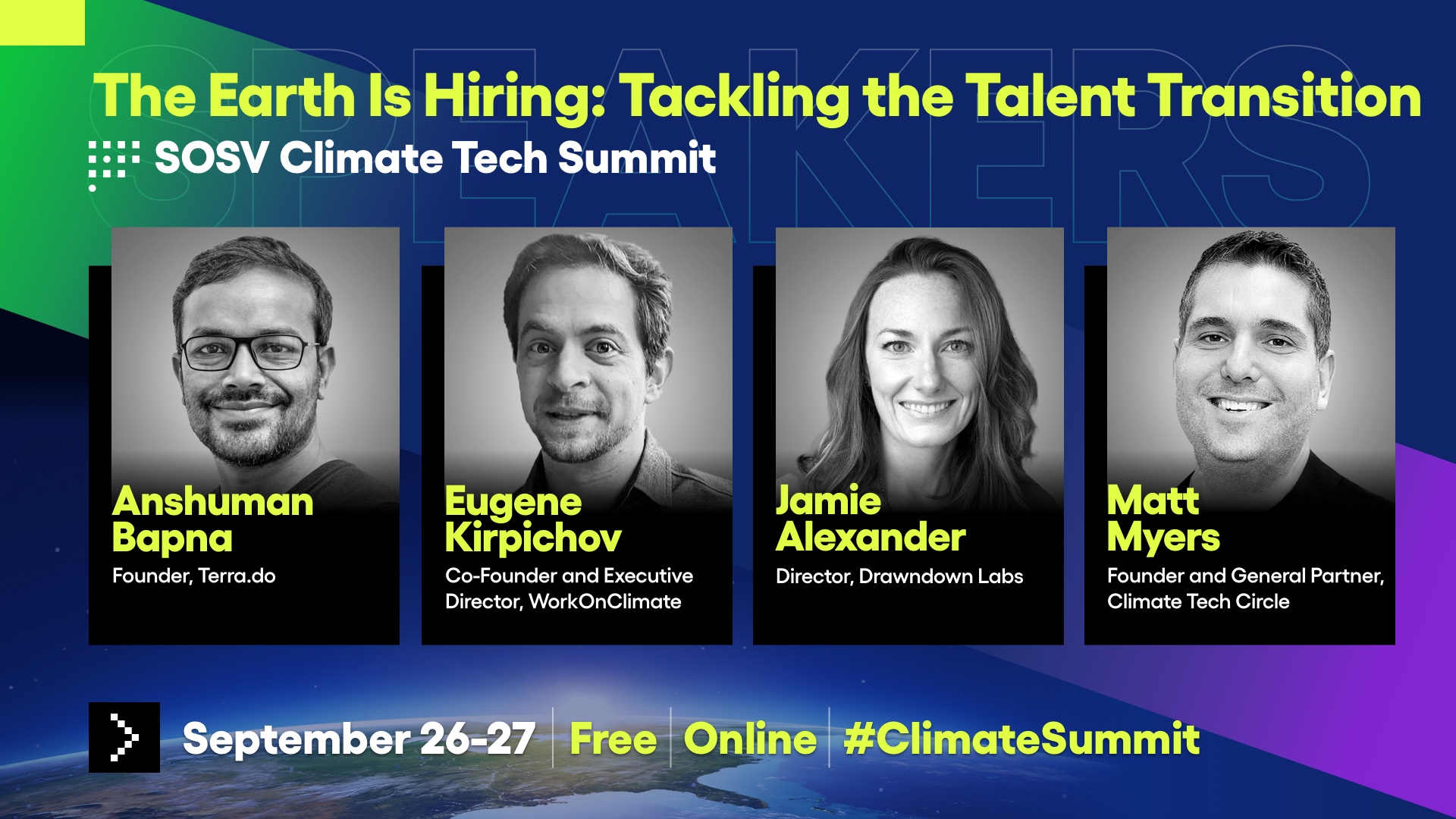 SPEAKERS

The Earth Is Hiring: Tackling the Talent Transition

SOSV Climate Tech Summit

Anshuman Bapna
Founder, Terra.do

Eugene Kirpichov
Co-Founder and Executive Director, WorkOnClimate

Jamie Alexander
Director, Drawndown Labs

Matt Myers
Founder and General Partner, Climate Tech Circle

September 26-27 | Free | Online | #ClimateSummit